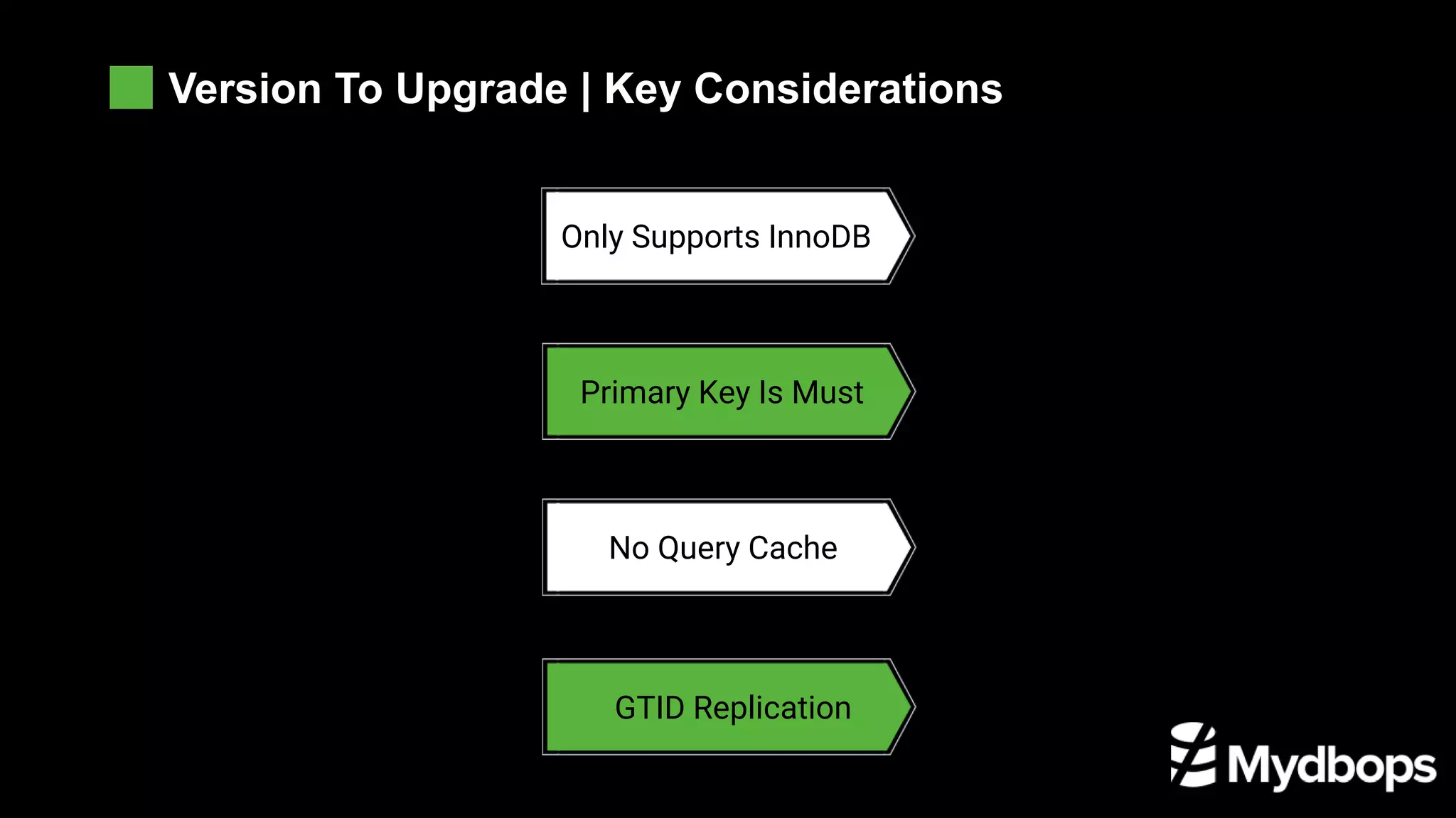 Version To Upgrade | Key Considerations

Only Supports InnoDB

Primary Key Is Must

No Query Cache

GTID Replication

Mydbops